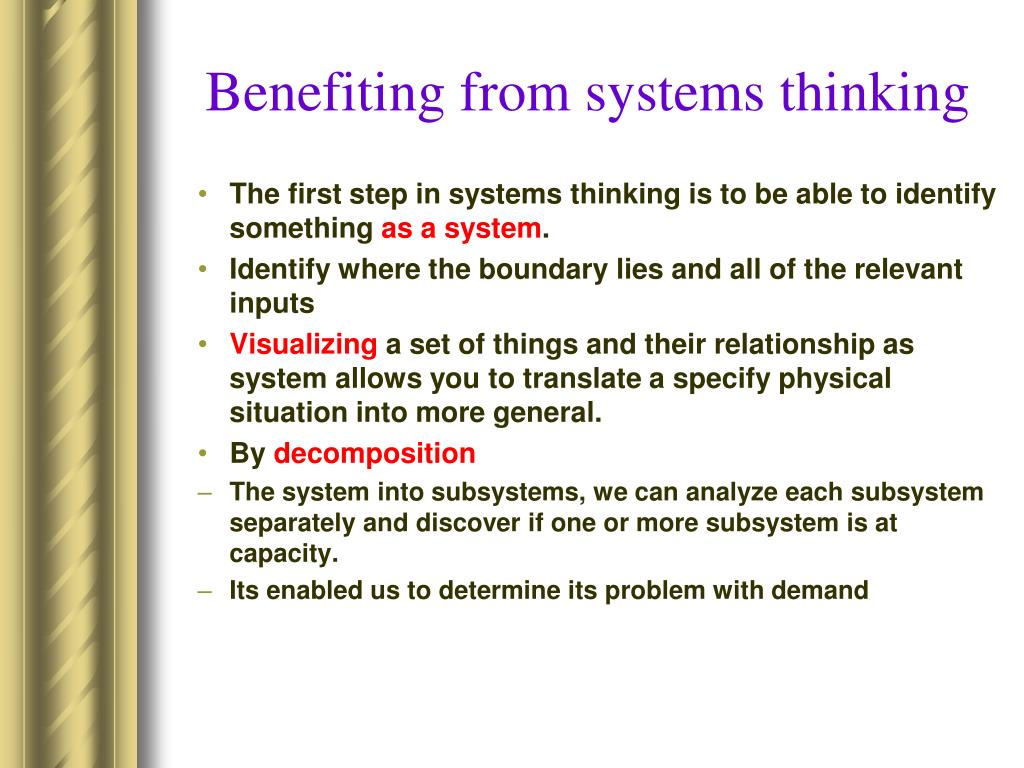 Benefiting from systems thinking

• The first step in systems thinking is to be able to identify something as a system.
• Identify where the boundary lies and all of the relevant inputs
• Visualizing a set of things and their relationship as system allows you to translate a specify physical situation into more general.
• By decomposition
– The system into subsystems, we can analyze each subsystem separately and discover if one or more subsystem is at capacity.
– Its enabled us to determine its problem with demand